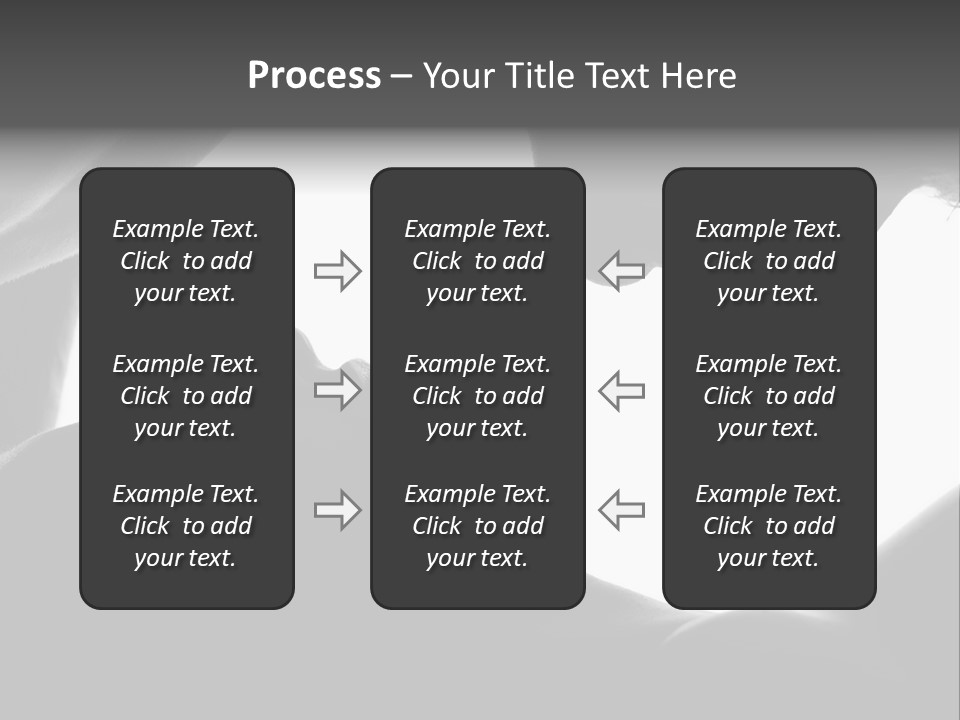 Process – Your Title Text Here

Example Text. Click to add your text.

Example Text. Click to add your text.

Example Text. Click to add your text.

Example Text. Click to add your text.

Example Text. Click to add your text.

Example Text. Click to add your text.

Example Text. Click to add your text.

Example Text. Click to add your text.

Example Text. Click to add your text.